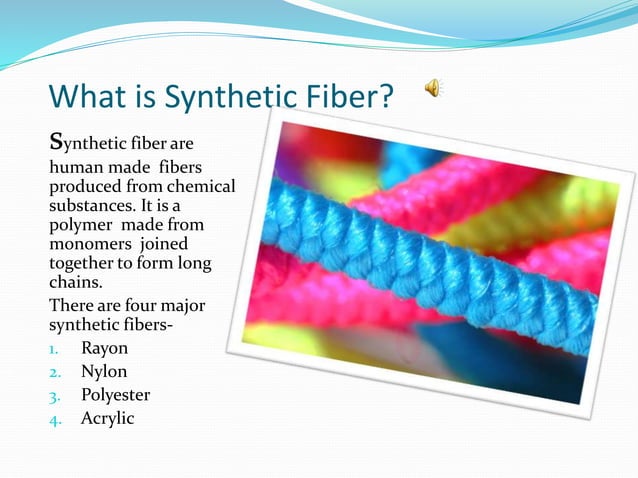 What is Synthetic Fiber?

Synthetic fiber are human made fibers produced from chemical substances. It is a polymer made from monomers joined together to form long chains.

There are four major synthetic fibers-

1. Rayon
2. Nylon
3. Polyester
4. Acrylic